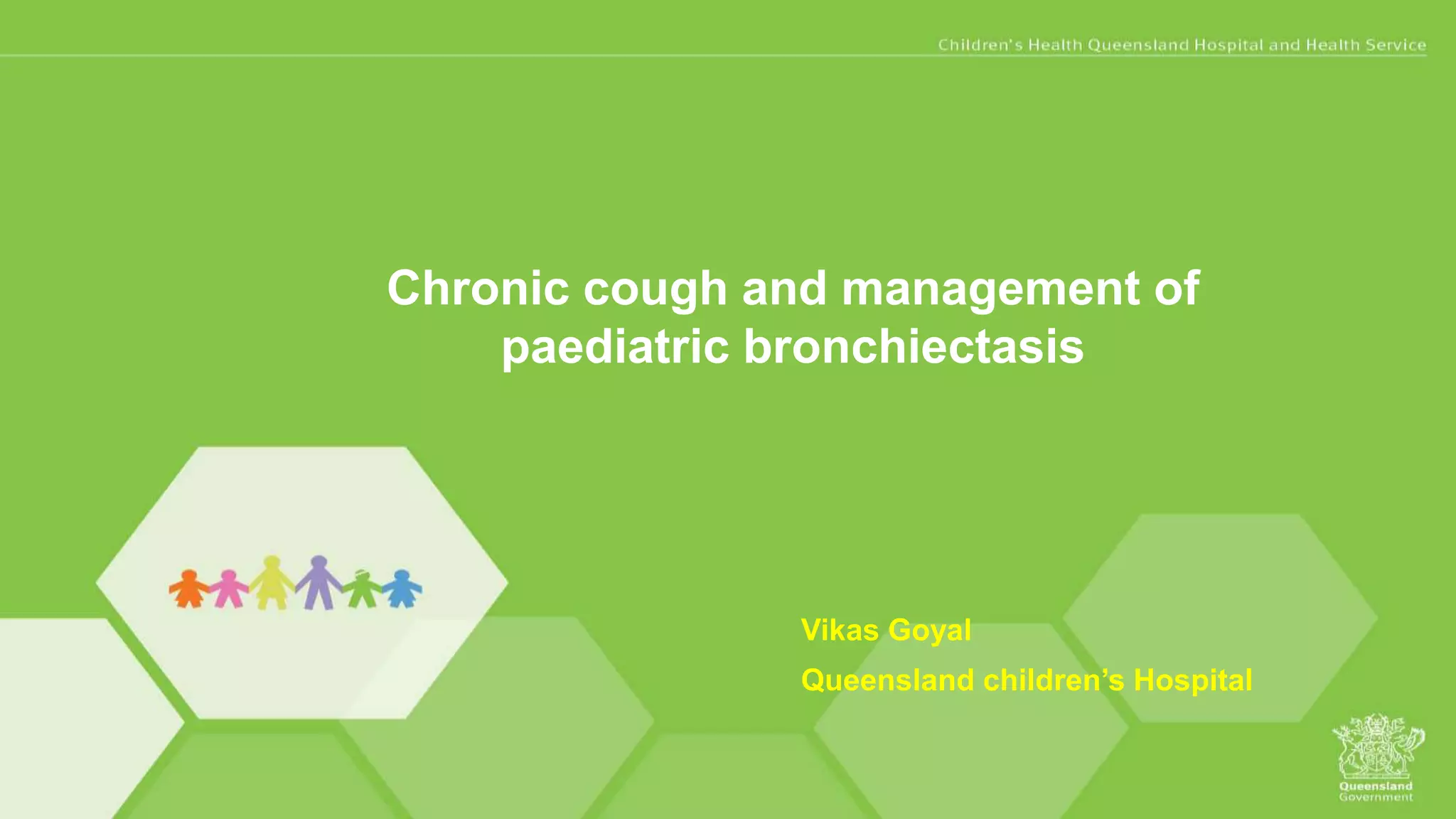 Children's Health Queensland Hospital and Health Service

Chronic cough and management of paediatric bronchiectasis

Vikas Goyal

Queensland children's Hospital

Queensland Government